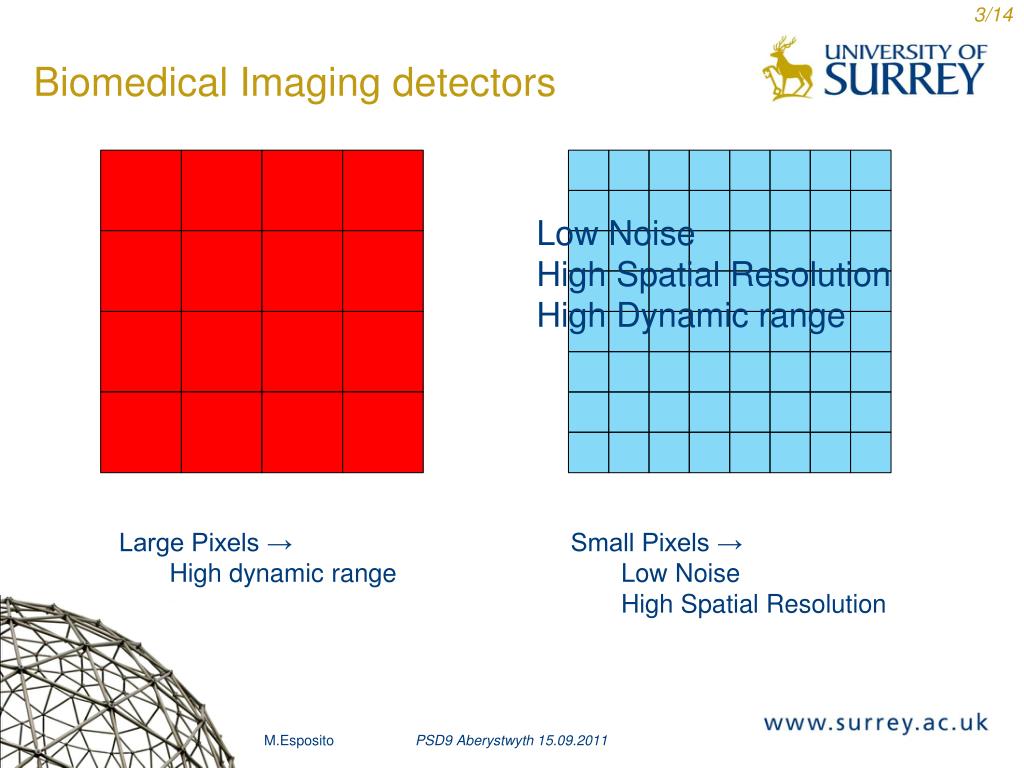 3/14

Biomedical Imaging detectors

UNIVERSITY OF SURREY

Low Noise
High Spatial Resolution
High Dynamic range

Large Pixels →
High dynamic range

Small Pixels →
Low Noise
High Spatial Resolution

M.Esposito PSD9 Aberystwyth 15.09.2011

www.surrey.ac.uk